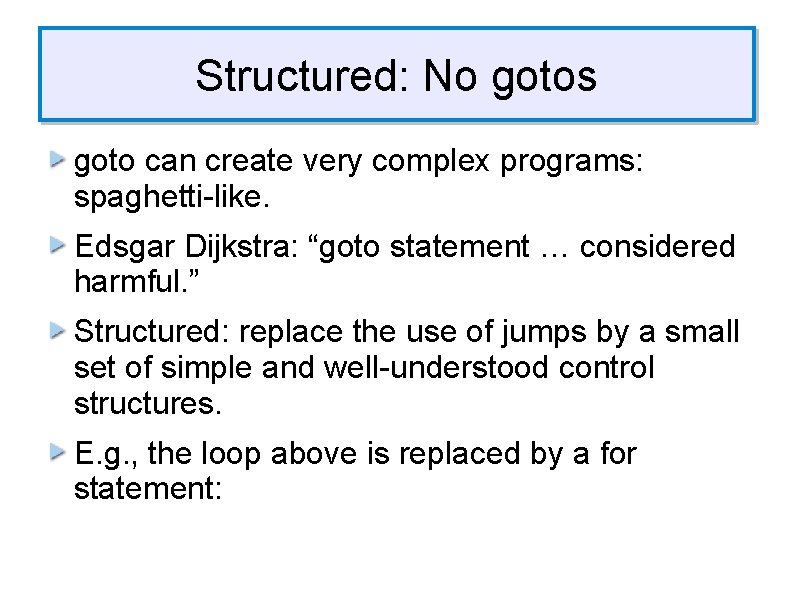 Structured: No gotos

goto can create very complex programs: spaghetti-like.

Edsgar Dijkstra: “goto statement … considered harmful.”

Structured: replace the use of jumps by a small set of simple and well-understood control structures.

E.g., the loop above is replaced by a for statement: